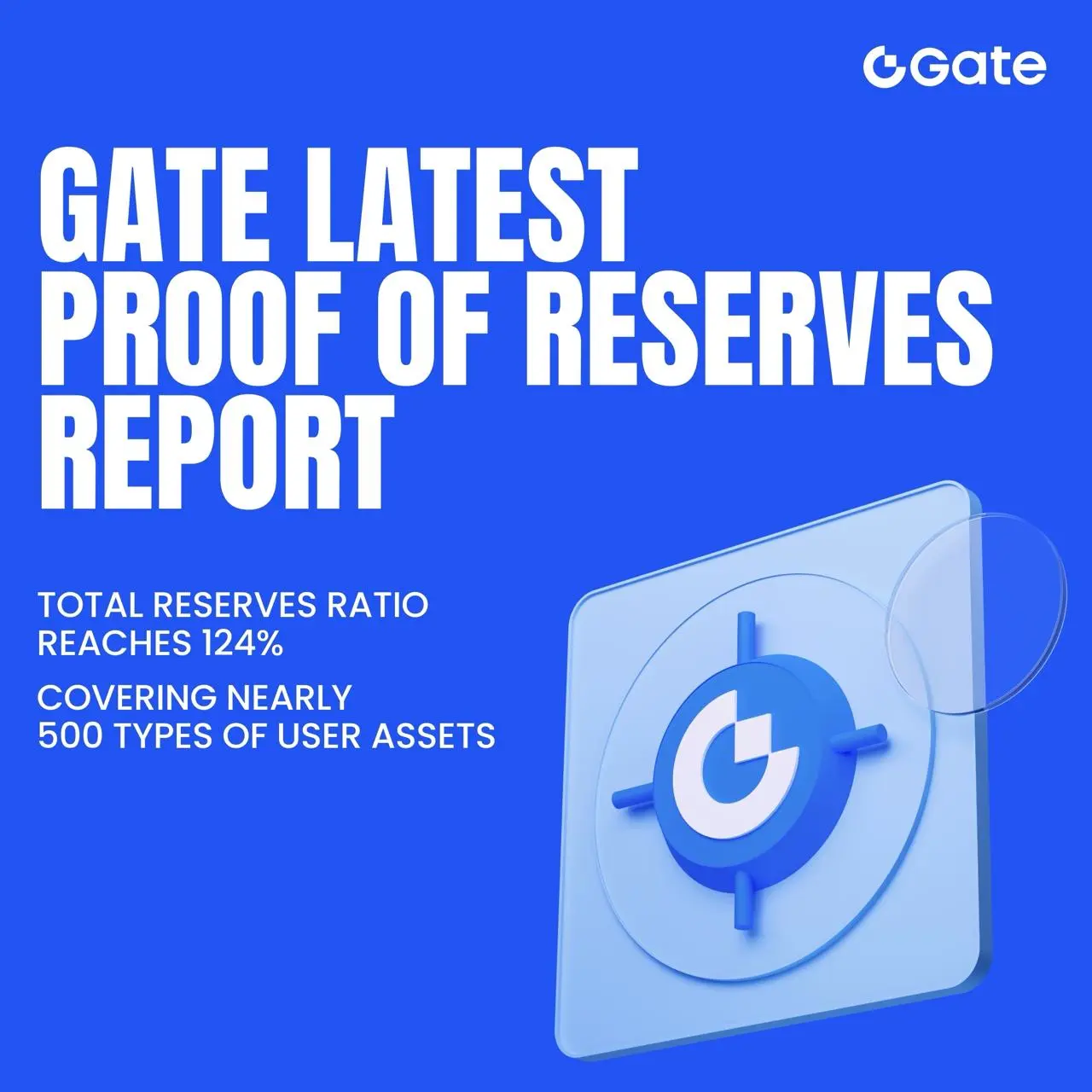 Gate

GATE LATEST PROOF OF RESERVES REPORT

TOTAL RESERVES RATIO REACHES 124%

COVERING NEARLY 500 TYPES OF USER ASSETS